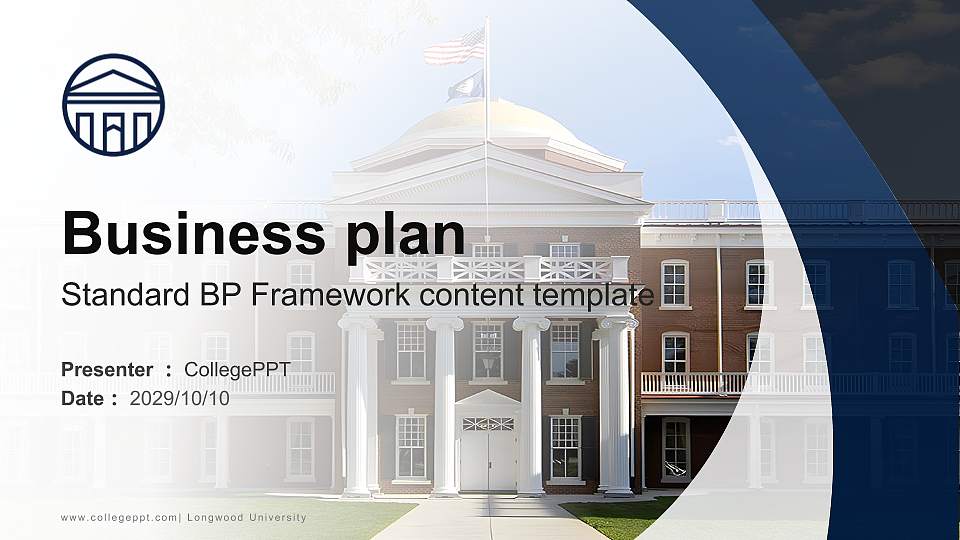 Business plan

Standard BP Framework content template

Presenter ： CollegePPT
Date ： 2029/10/10

www.collegeppt.com| Longwood University